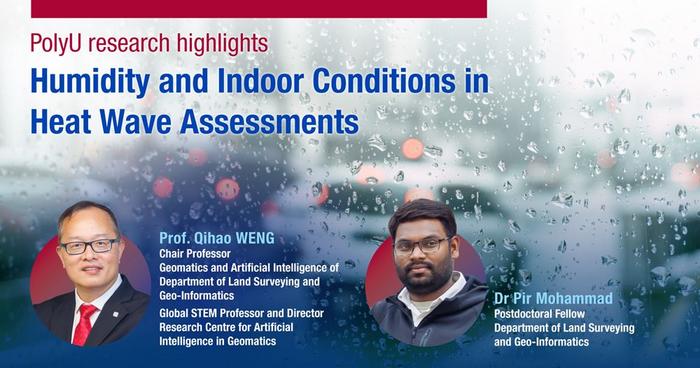 PolyU research highlights

Humidity and Indoor Conditions in Heat Wave Assessments

Prof. Qihao WENG
Chair Professor
Geomatics and Artificial Intelligence of Department of Land Surveying and Geo-Informatics
Global STEM Professor and Director
Research Centre for Artificial Intelligence in Geomatics

Dr Pir Mohammad
Postdoctoral Fellow
Department of Land Surveying and Geo-Informatics